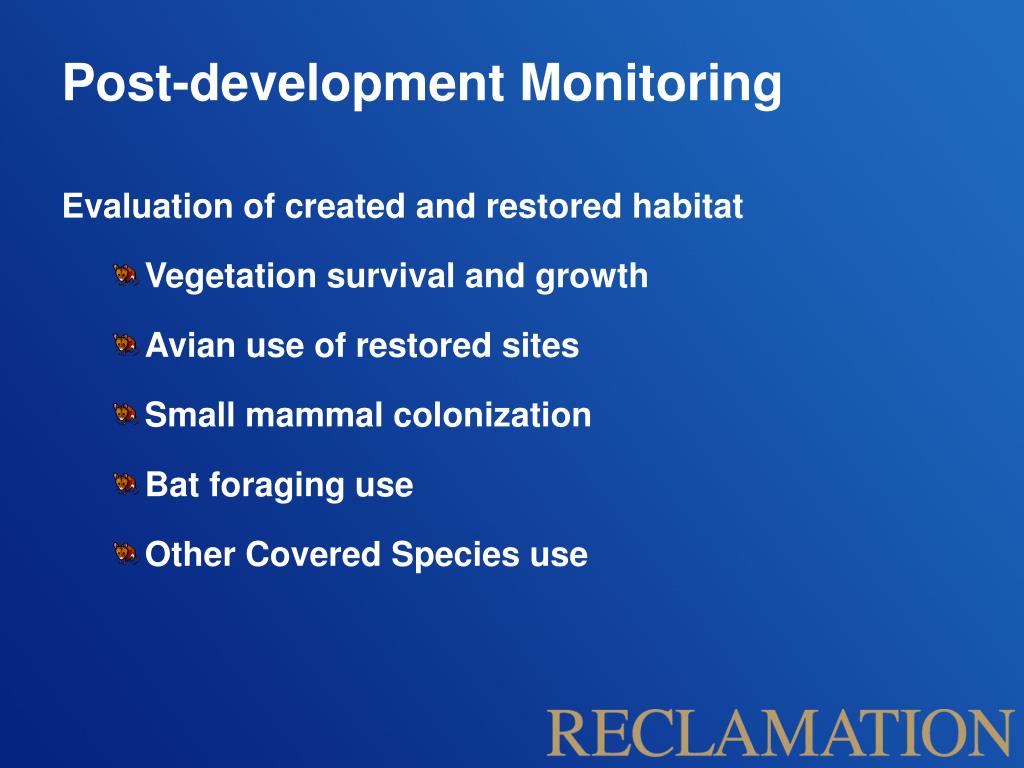 Post-development Monitoring

Evaluation of created and restored habitat

Vegetation survival and growth

Avian use of restored sites

Small mammal colonization

Bat foraging use

Other Covered Species use

RECLAMATION